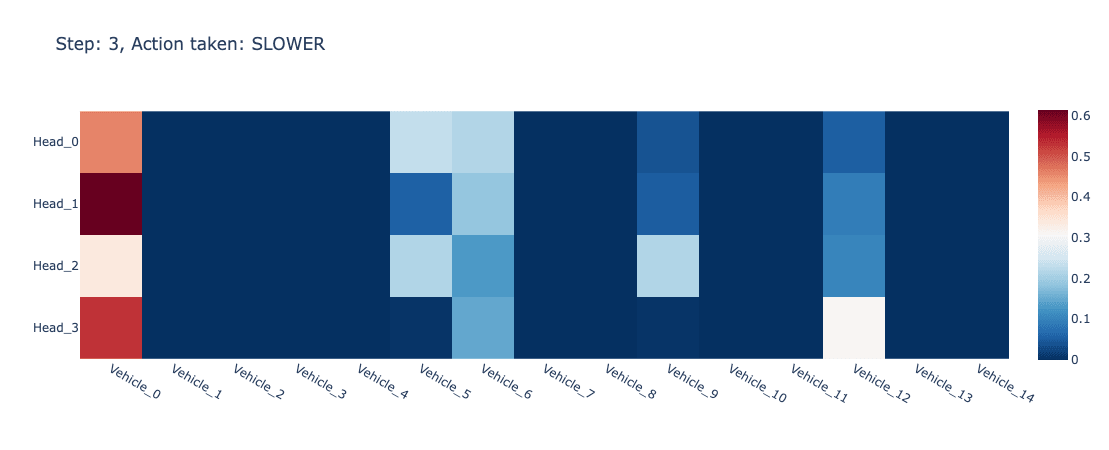 Step: 3, Action taken: SLOWER

Head_0
Head_1
Head_2
Head_3

Vehicle_0
Vehicle_1
Vehicle_2
Vehicle_3
Vehicle_4
Vehicle_5
Vehicle_6
Vehicle_7
Vehicle_8
Vehicle_9
Vehicle_10
Vehicle_11
Vehicle_12
Vehicle_13
Vehicle_14

0.6
0.5
0.4
0.3
0.2
0.1
0